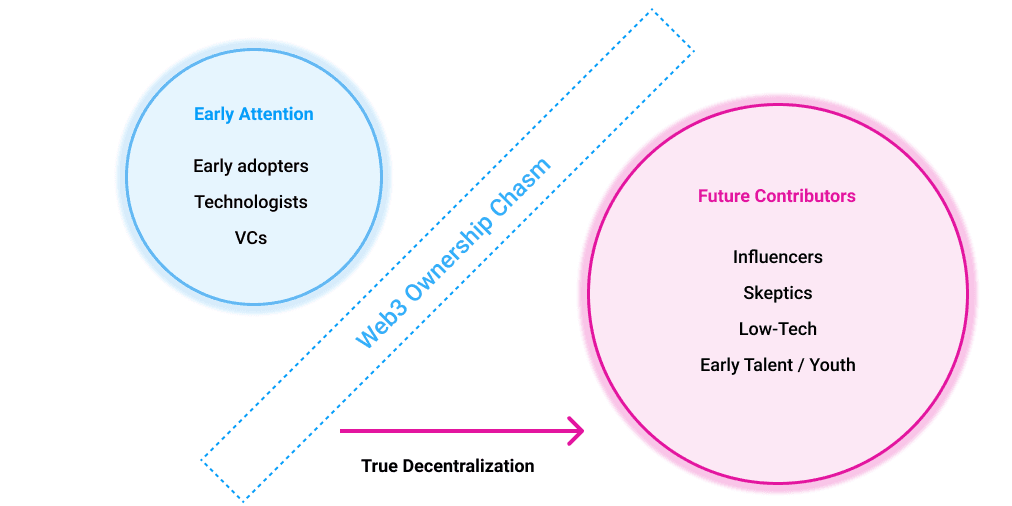 Early Attention

Early adopters

Technologists

VCs

Web3 Ownership Chasm

Future Contributors

Influencers

Skeptics

Low-Tech

Early Talent / Youth

True Decentralization